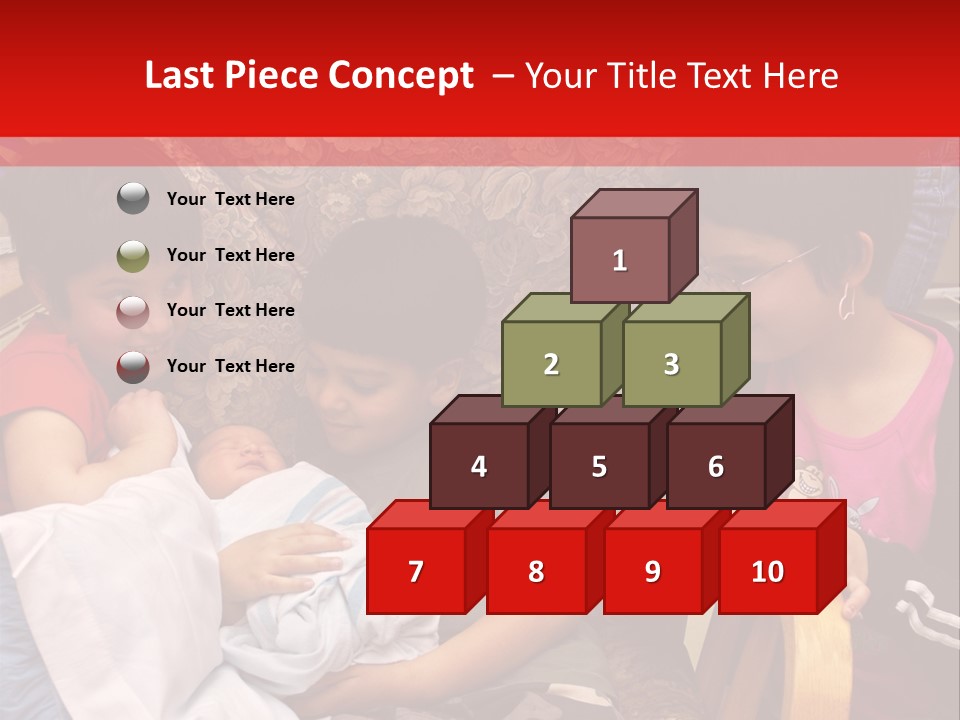 Last Piece Concept – Your Title Text Here

Your Text Here

Your Text Here

Your Text Here

Your Text Here

1

2 3

4 5 6

7 8 9 10